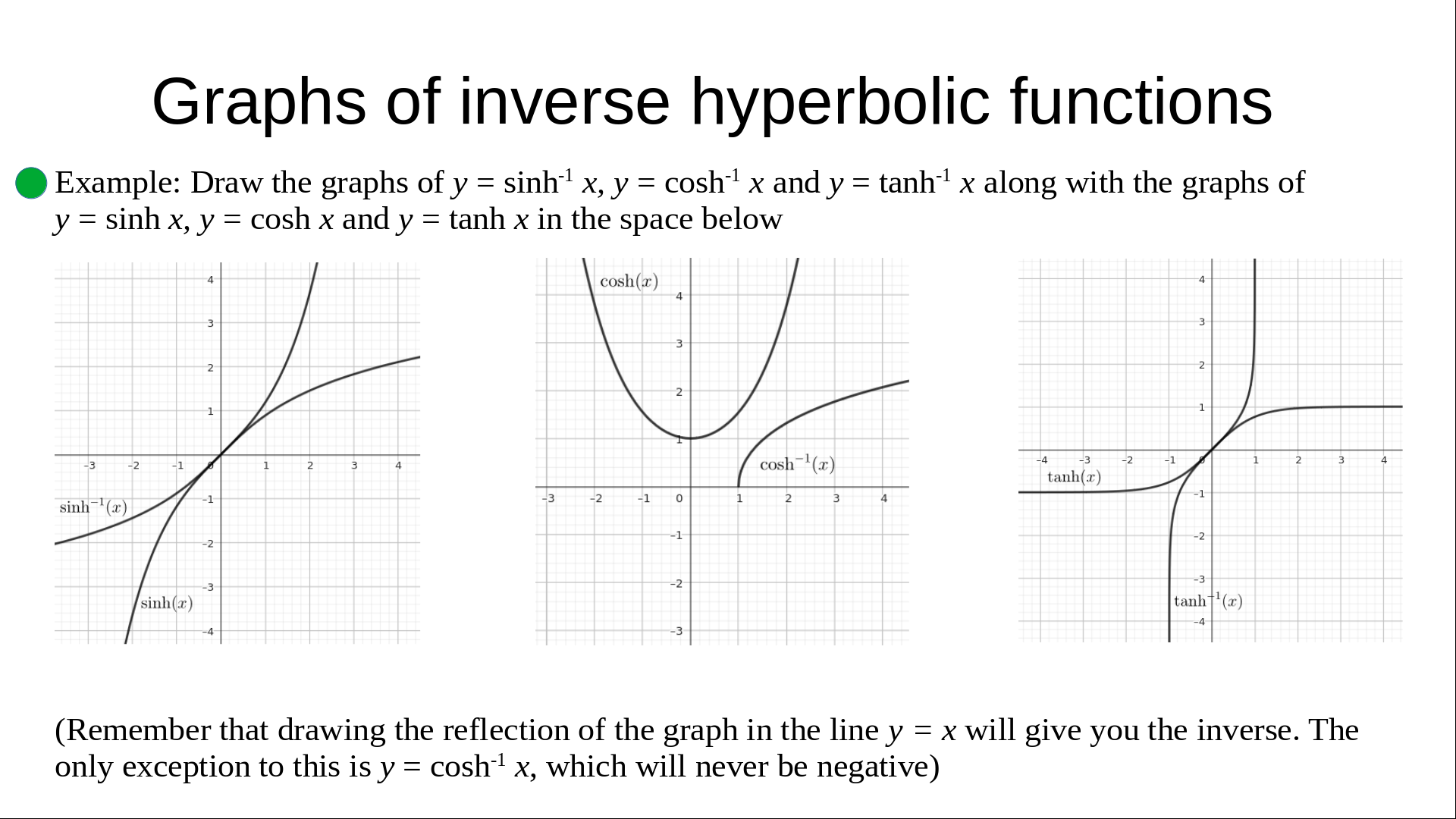 Graphs of inverse hyperbolic functions

Example: Draw the graphs of $y = \sinh^{-1} x$, $y = \cosh^{-1} x$ and $y = \tanh^{-1} x$ along with the graphs of $y = \sinh x$, $y = \cosh x$ and $y = \tanh x$ in the space below

4
3
2
1
-3 -2 -1 0 1 2 3 4
-1
-2
-3
-4
$\sinh^{-1}(x)$
$\sinh(x)$

$\cosh(x)$
4
3
2
1
$\cosh^{-1}(x)$
-3 -2 -1 0 1 2 3 4
-1
-2
-3

4
3
2
1
-4 -3 -2 -1 0 1 2 3 4
$\tanh(x)$
-1
-2
-3
$\tanh^{-1}(x)$
-4

(Remember that drawing the reflection of the graph in the line $y = x$ will give you the inverse. The only exception to this is $y = \cosh^{-1} x$, which will never be negative)